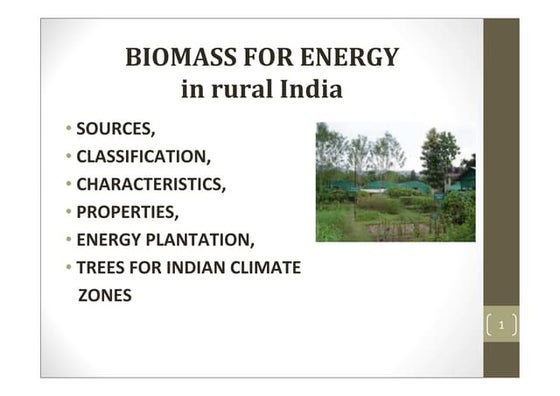 BIOMASS FOR ENERGY
in rural India

• SOURCES,
• CLASSIFICATION,
• CHARACTERISTICS,
• PROPERTIES,
• ENERGY PLANTATION,
• TREES FOR INDIAN CLIMATE ZONES

1